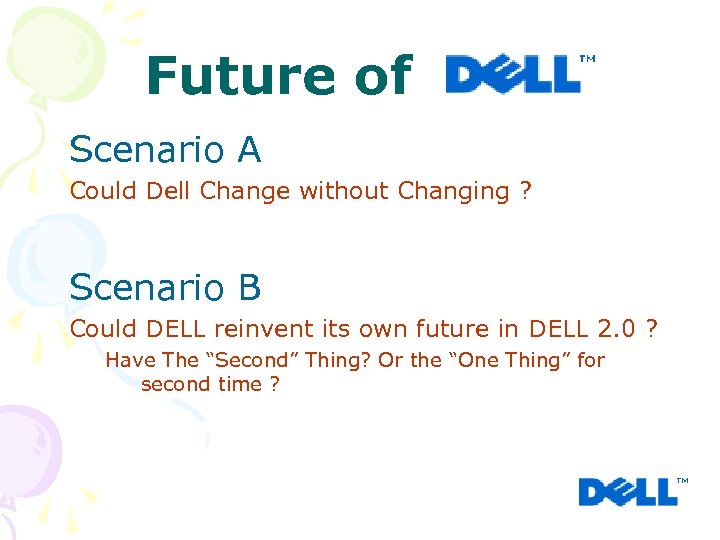 Future of DELL™

Scenario A
Could Dell Change without Changing ?

Scenario B
Could DELL reinvent its own future in DELL 2.0 ?
Have The “Second” Thing? Or the “One Thing” for second time ?

DELL™